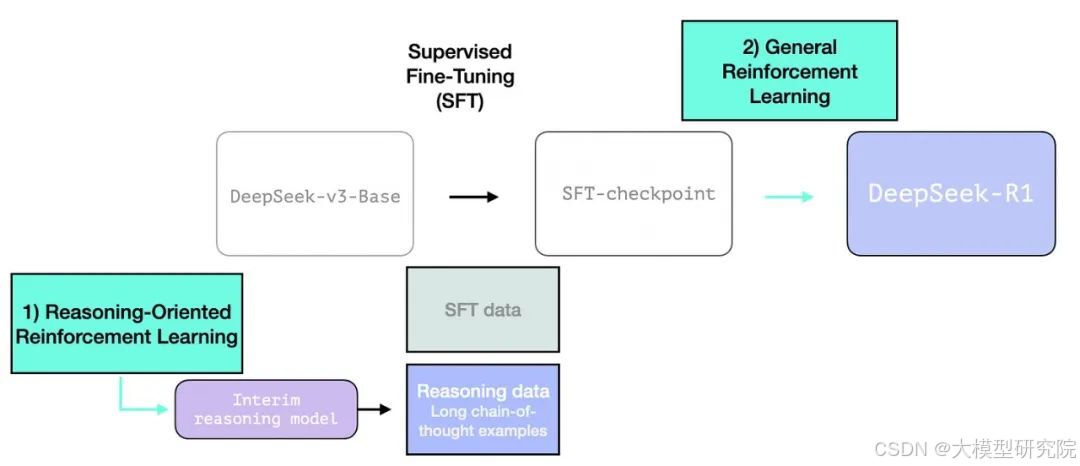 Supervised Fine-Tuning (SFT)

2) General Reinforcement Learning

DeepSeek-v3-Base

SFT-checkpoint

DeepSeek-R1

1) Reasoning-Oriented Reinforcement Learning

SFT data

Interim reasoning model

Reasoning data
Long chain-of-thought examples

CSDN @大模型研究院